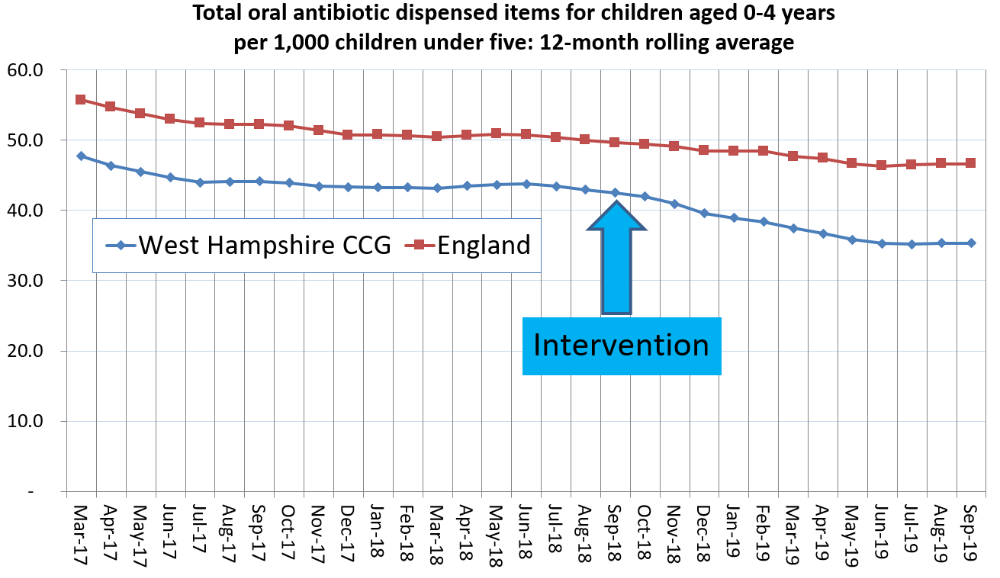 Total oral antibiotic dispensed items for children aged 0-4 years per 1,000 children under five: 12-month rolling average

60.0
50.0
40.0
30.0
20.0
10.0
-

West Hampshire CCG
England

Intervention

Mar-17
Apr-17
May-17
Jun-17
Jul-17
Aug-17
Sep-17
Oct-17
Nov-17
Dec-17
Jan-18
Feb-18
Mar-18
Apr-18
May-18
Jun-18
Jul-18
Aug-18
Sep-18
Oct-18
Nov-18
Dec-18
Jan-19
Feb-19
Mar-19
Apr-19
May-19
Jun-19
Jul-19
Aug-19
Sep-19